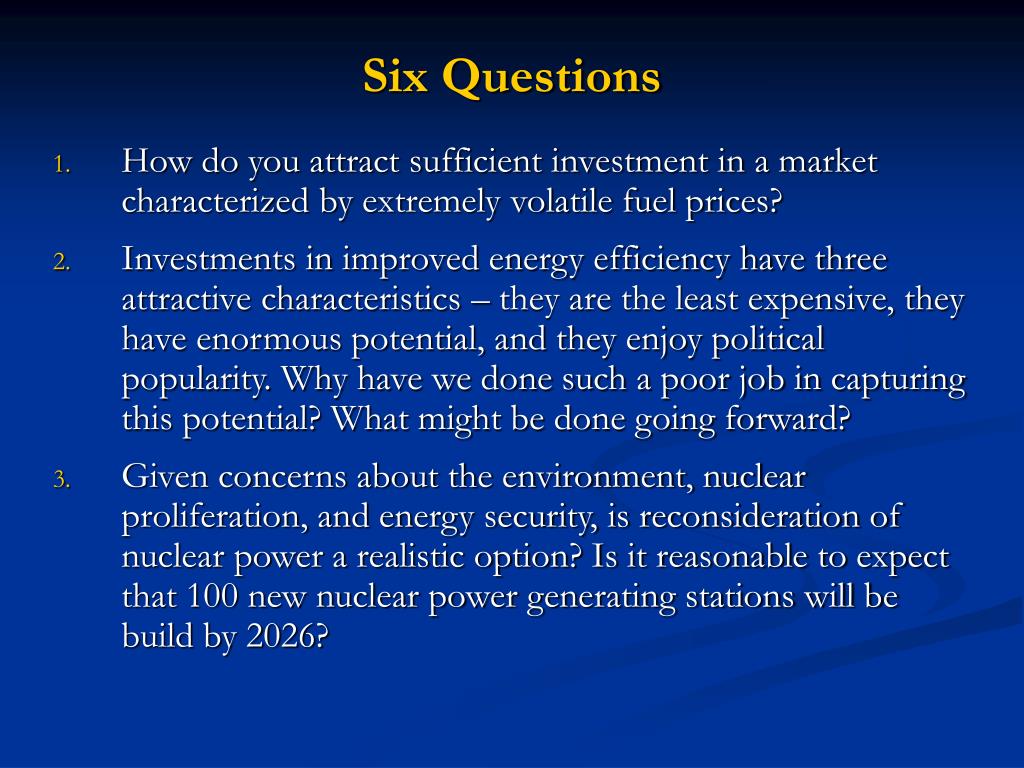 Six Questions

1. How do you attract sufficient investment in a market characterized by extremely volatile fuel prices?

2. Investments in improved energy efficiency have three attractive characteristics – they are the least expensive, they have enormous potential, and they enjoy political popularity. Why have we done such a poor job in capturing this potential? What might be done going forward?

3. Given concerns about the environment, nuclear proliferation, and energy security, is reconsideration of nuclear power a realistic option? Is it reasonable to expect that 100 new nuclear power generating stations will be build by 2026?